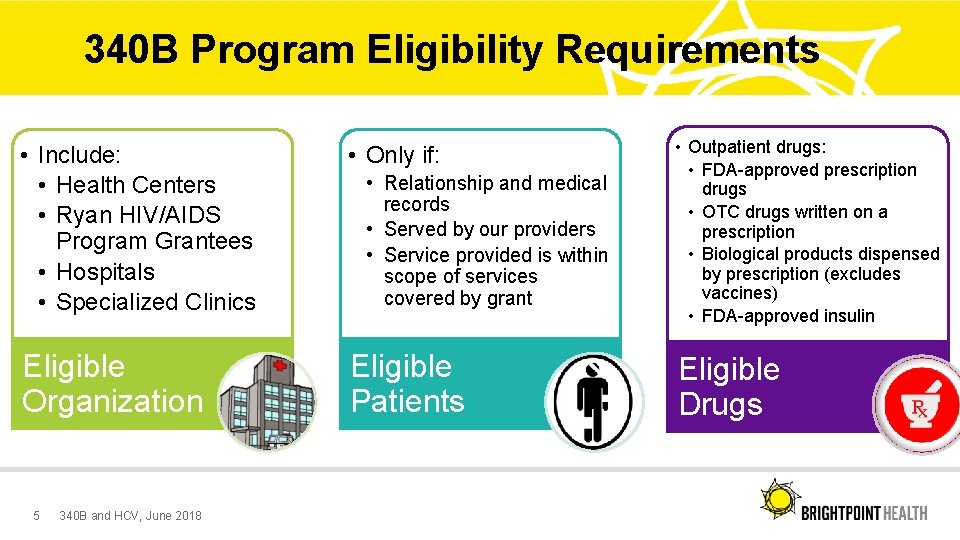 340B Program Eligibility Requirements

• Include:
• Health Centers
• Ryan HIV/AIDS Program Grantees
• Hospitals
• Specialized Clinics

Eligible Organization

• Only if:
• Relationship and medical records
• Served by our providers
• Service provided is within scope of services covered by grant

Eligible Patients

• Outpatient drugs:
• FDA-approved prescription drugs
• OTC drugs written on a prescription
• Biological products dispensed by prescription (excludes vaccines)
• FDA-approved insulin

Eligible Drugs

Rx

5 340B and HCV, June 2018

BRIGHTPOINT HEALTH